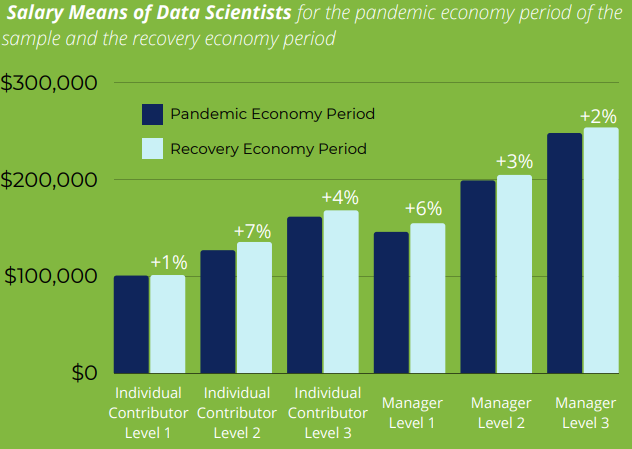 Salary Means of Data Scientists for the pandemic economy period of the sample and the recovery economy period

$300,000
$200,000
$100,000
$0

Pandemic Economy Period
Recovery Economy Period

+1%
+7%
+4%
+6%
+3%
+2%

Individual Contributor Level 1
Individual Contributor Level 2
Individual Contributor Level 3
Manager Level 1
Manager Level 2
Manager Level 3